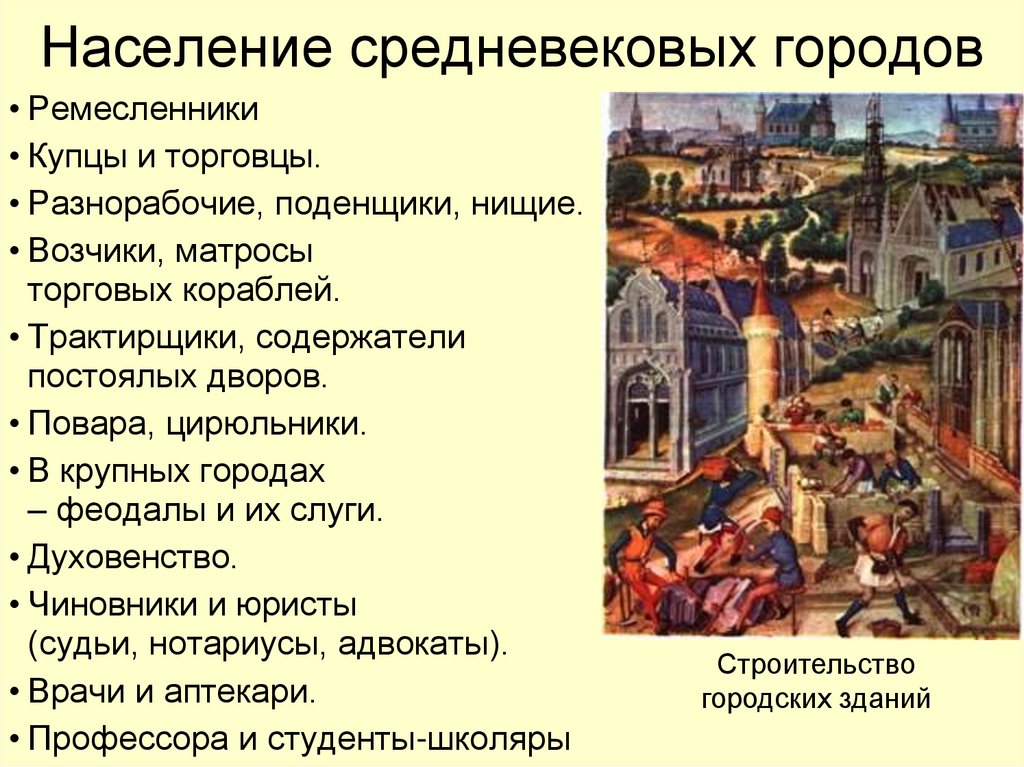 Население средневековых городов

• Ремесленники
• Купцы и торговцы.
• Разнорабочие, поденщики, нищие.
• Возчики, матросы торговых кораблей.
• Трактирщики, содержатели постоялых дворов.
• Повара, цирюльники.
• В крупных городах – феодалы и их слуги.
• Духовенство.
• Чиновники и юристы (судьи, нотариусы, адвокаты).
• Врачи и аптекари.
• Профессора и студенты-школяры

Строительство городских зданий